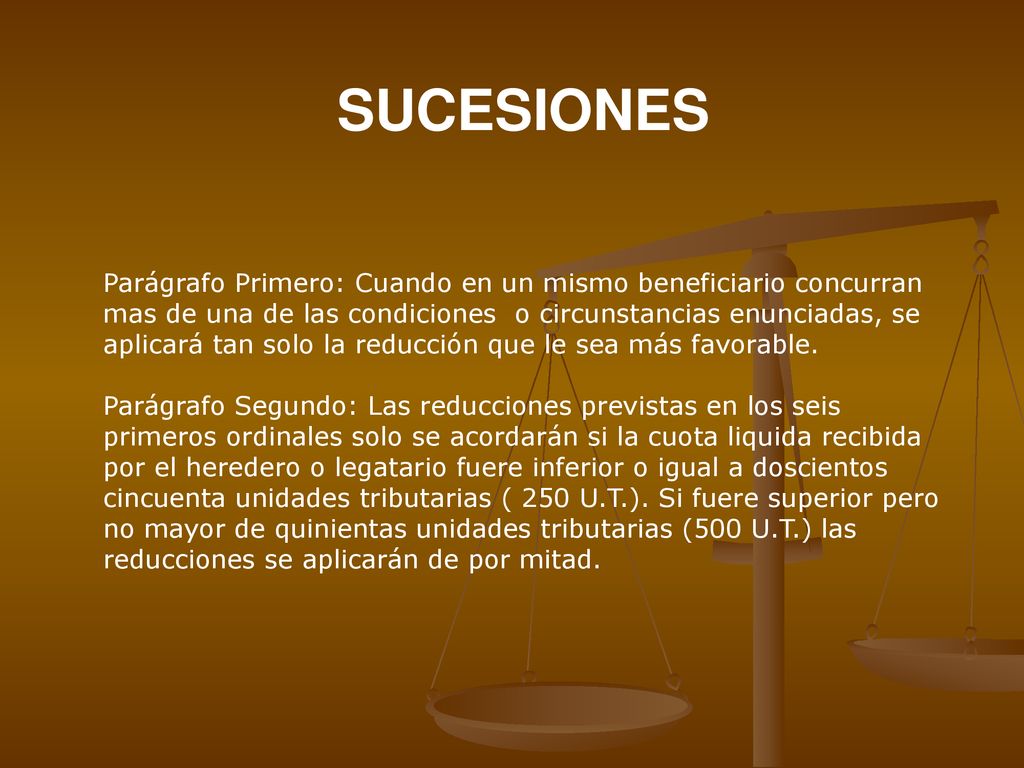 SUCESIONES

Parágrafo Primero: Cuando en un mismo beneficiario concurran mas de una de las condiciones  o circunstancias enunciadas, se aplicará tan solo la reducción que le sea más favorable.

Parágrafo Segundo: Las reducciones previstas en los seis primeros ordinales solo se acordarán si la cuota liquida recibida por el heredero o legatario fuere inferior o igual a doscientos cincuenta unidades tributarias ( 250 U.T.). Si fuere superior pero no mayor de quinientas unidades tributarias (500 U.T.) las reducciones se aplicarán de por mitad.